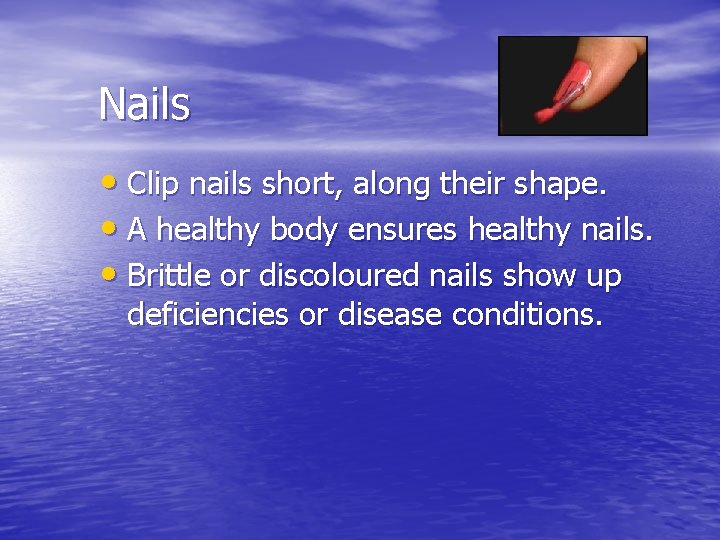 Nails

• Clip nails short, along their shape.
• A healthy body ensures healthy nails.
• Brittle or discoloured nails show up deficiencies or disease conditions.